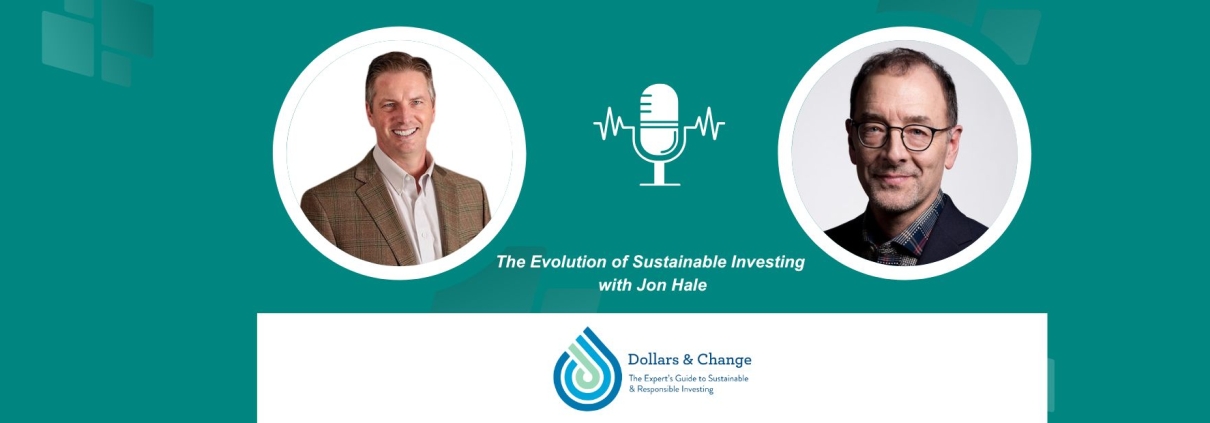 The Evolution of Sustainable Investing with Jon Hale

Dollars & Change
The Expert's Guide to Sustainable & Responsible Investing